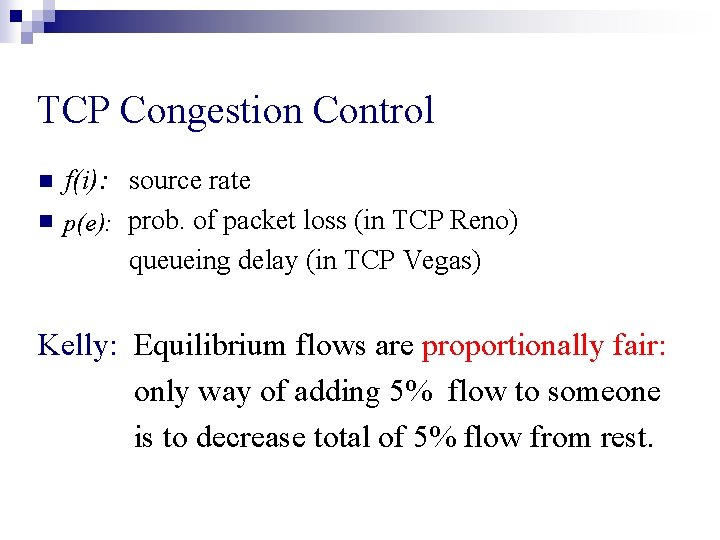 TCP Congestion Control

- $f(i)$: source rate
- $p(e)$: prob. of packet loss (in TCP Reno)
  queueing delay (in TCP Vegas)

Kelly: Equilibrium flows are proportionally fair: only way of adding 5% flow to someone is to decrease total of 5% flow from rest.